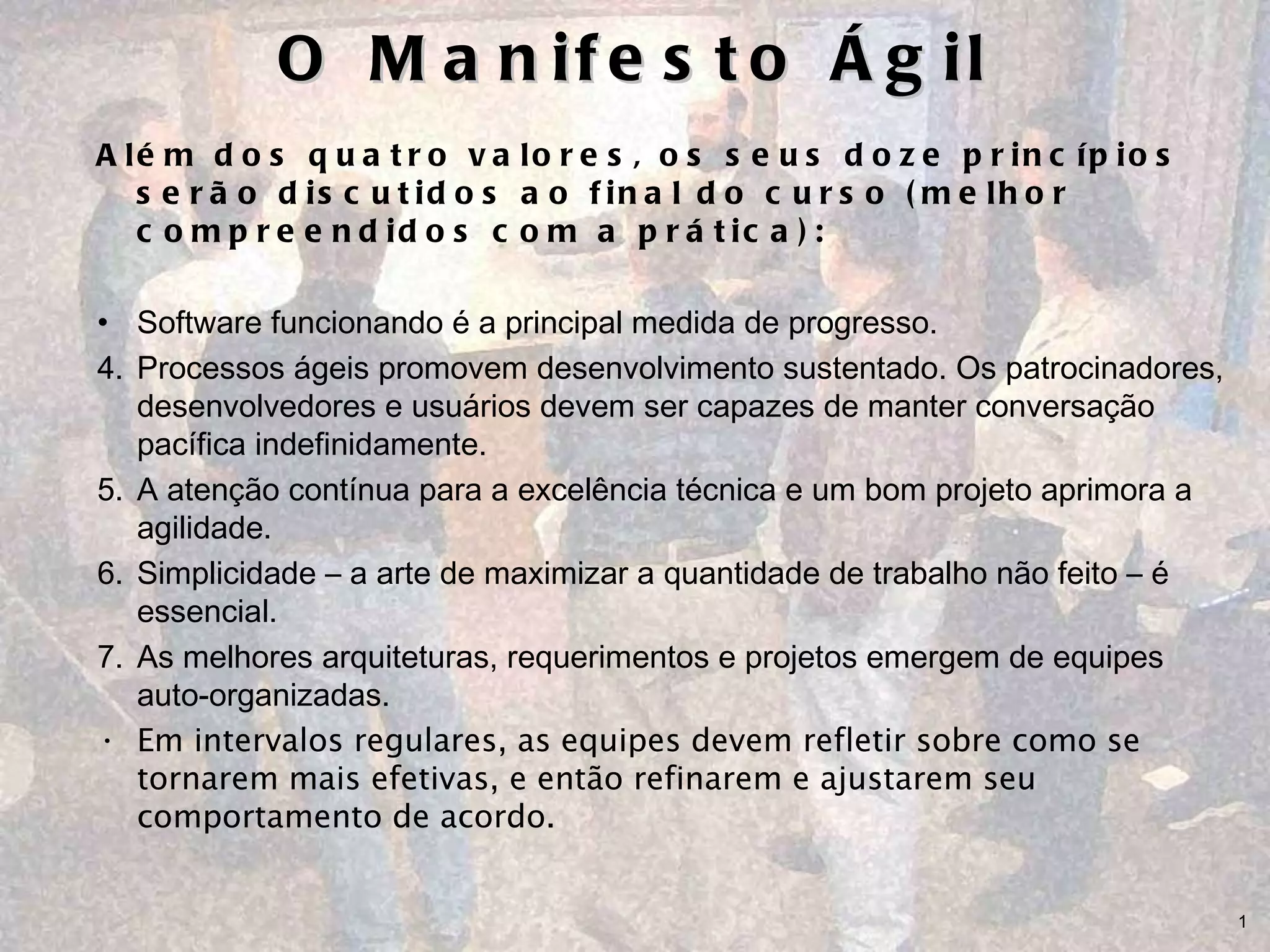 O Manifesto Ágil

Além dos quatro valores, os seus doze princípios serão discutidos ao final do curso (melhor compreendidos com a prática):

• Software funcionando é a principal medida de progresso.
4. Processos ágeis promovem desenvolvimento sustentado. Os patrocinadores, desenvolvedores e usuários devem ser capazes de manter conversação pacífica indefinidamente.
5. A atenção contínua para a excelência técnica e um bom projeto aprimora a agilidade.
6. Simplicidade – a arte de maximizar a quantidade de trabalho não feito – é essencial.
7. As melhores arquiteturas, requerimentos e projetos emergem de equipes auto-organizadas.
• Em intervalos regulares, as equipes devem refletir sobre como se tornarem mais efetivas, e então refinarem e ajustarem seu comportamento de acordo.

1